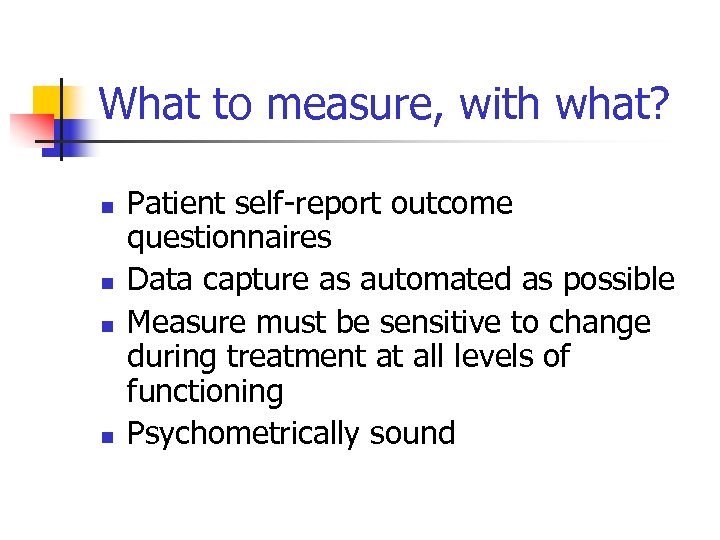 What to measure, with what?

- Patient self-report outcome questionnaires
- Data capture as automated as possible
- Measure must be sensitive to change during treatment at all levels of functioning
- Psychometrically sound